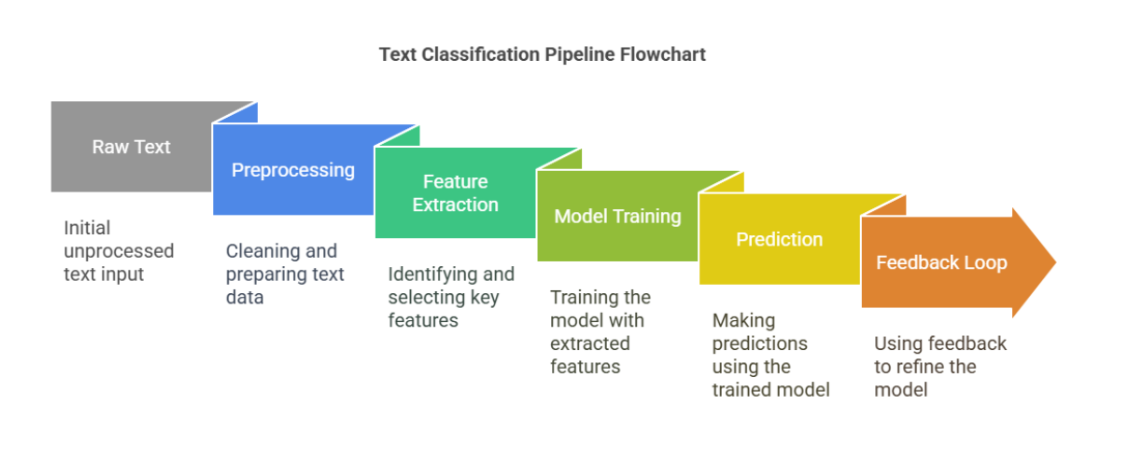 Text Classification Pipeline Flowchart

Raw Text

Initial unprocessed text input

Preprocessing

Cleaning and preparing text data

Feature Extraction

Identifying and selecting key features

Model Training

Training the model with extracted features

Prediction

Making predictions using the trained model

Feedback Loop

Using feedback to refine the model